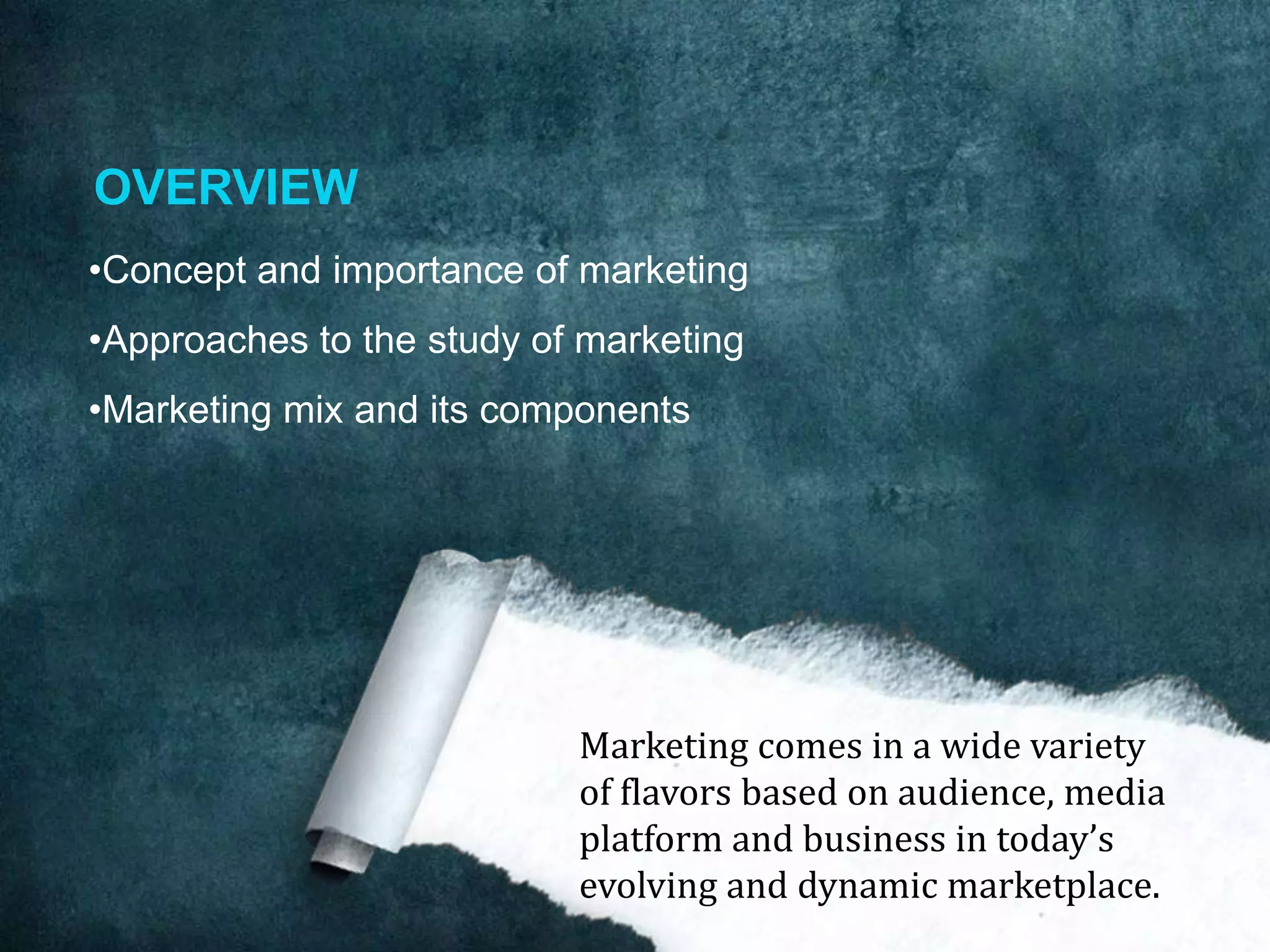 OVERVIEW

•Concept and importance of marketing

•Approaches to the study of marketing

•Marketing mix and its components

Marketing comes in a wide variety of flavors based on audience, media platform and business in today’s evolving and dynamic marketplace.